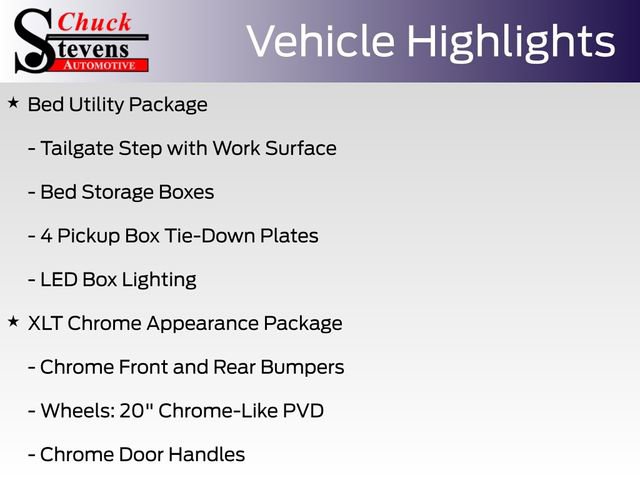 Chuck Stevens AUTOMOTIVE

Vehicle Highlights

★ Bed Utility Package

- Tailgate Step with Work Surface

- Bed Storage Boxes

- 4 Pickup Box Tie-Down Plates

- LED Box Lighting

★ XLT Chrome Appearance Package

- Chrome Front and Rear Bumpers

- Wheels: 20" Chrome-Like PVD

- Chrome Door Handles